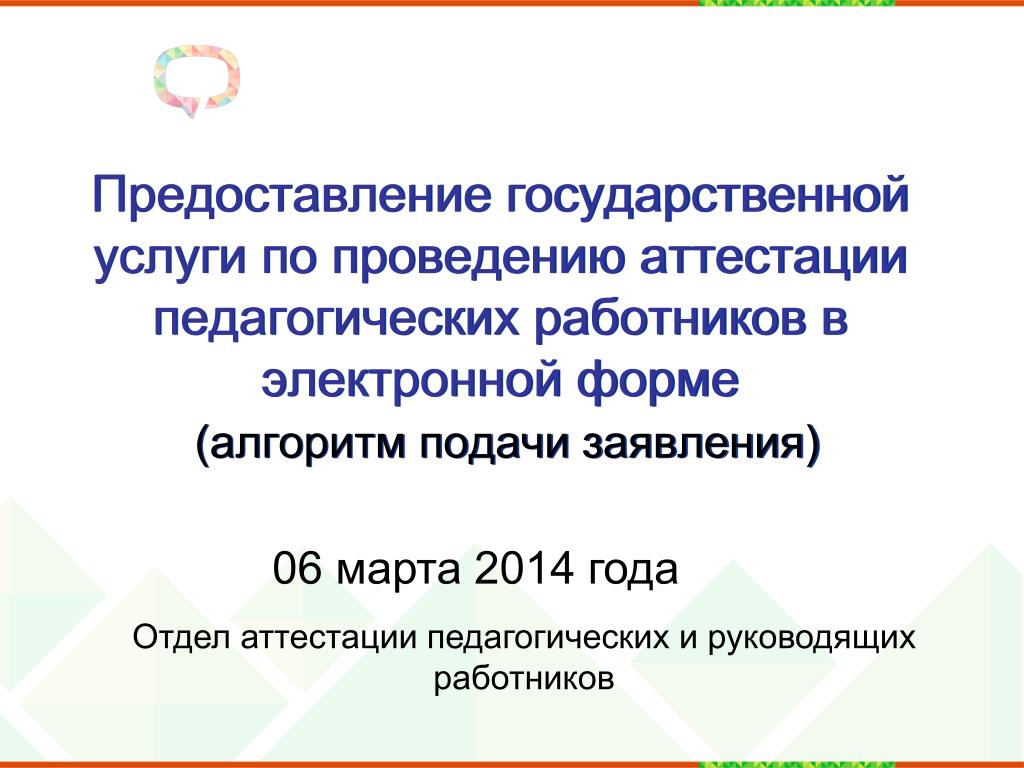 Предоставление государственной услуги по проведению аттестации педагогических работников в электронной форме
(алгоритм подачи заявления)

06 марта 2014 года

Отдел аттестации педагогических и руководящих работников